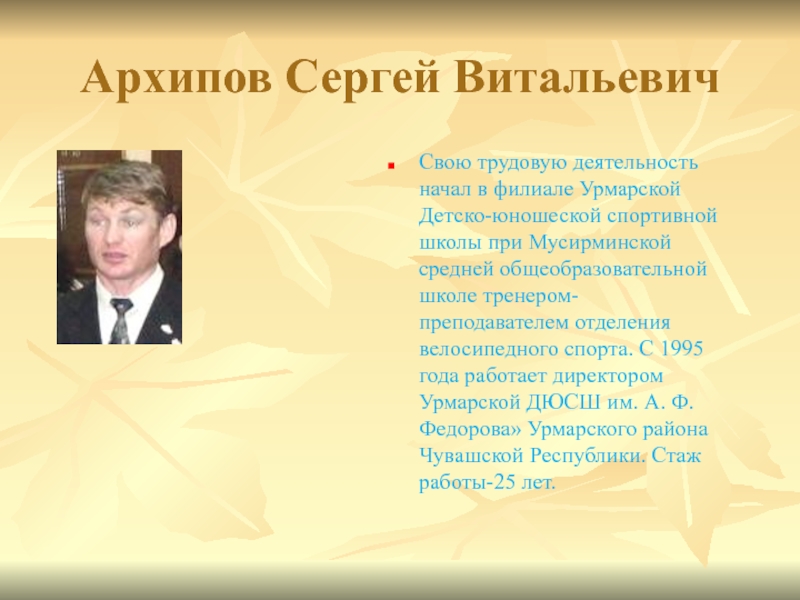 Архипов Сергей Витальевич

Свою трудовую деятельность начал в филиале Урмарской Детско-юношеской спортивной школы при Мусирминской средней общеобразовательной школе тренером-преподавателем отделения велосипедного спорта. С 1995 года работает директором Урмарской ДЮСШ им. А. Ф. Федорова» Урмарского района Чувашской Республики. Стаж работы-25 лет.